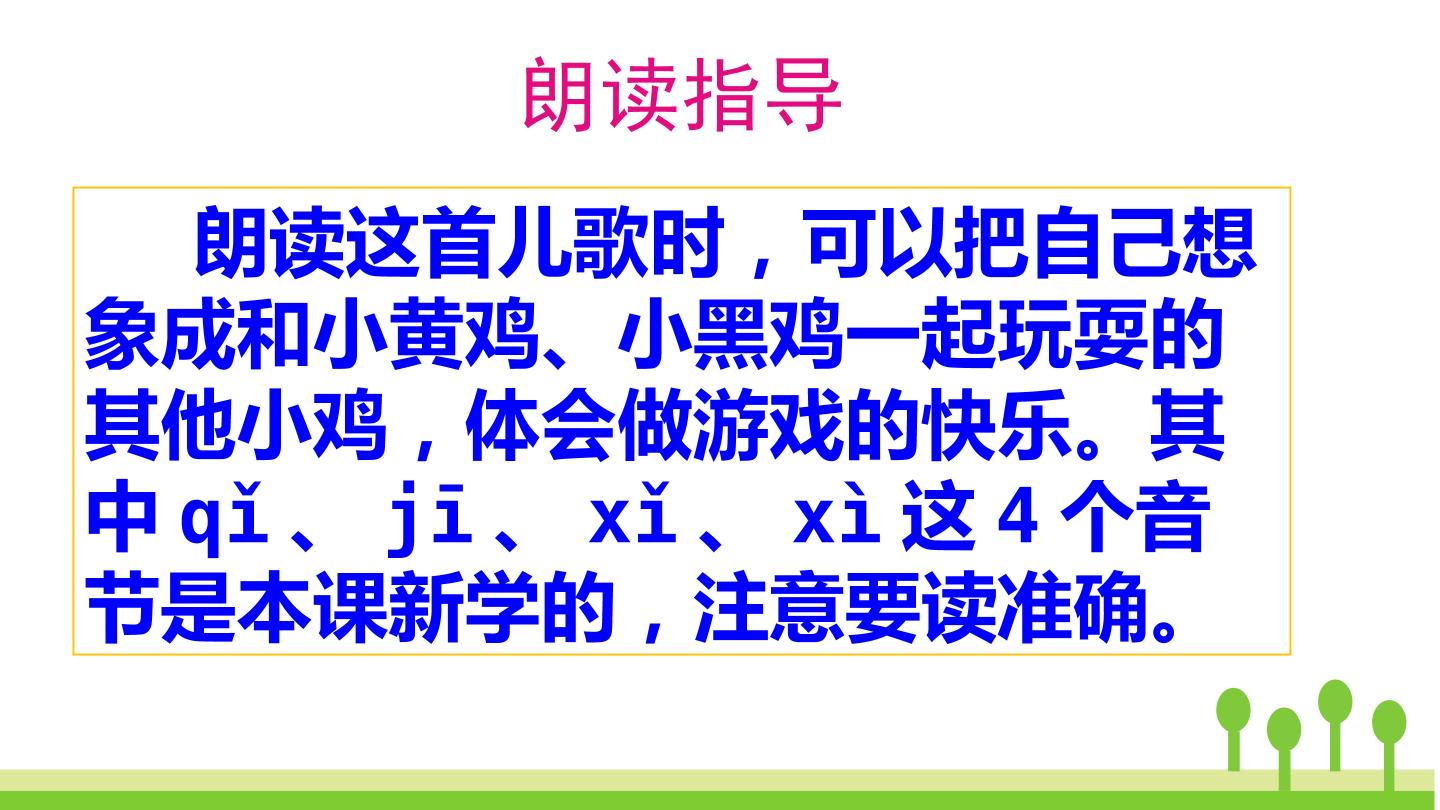 朗读指导

朗读这首儿歌时，可以把自己想象成和小黄鸡、小黑鸡一起玩耍的其他小鸡，体会做游戏的快乐。其中qǐ、jī、xǐ、xì这4个音节是本课新学的，注意要读准确。